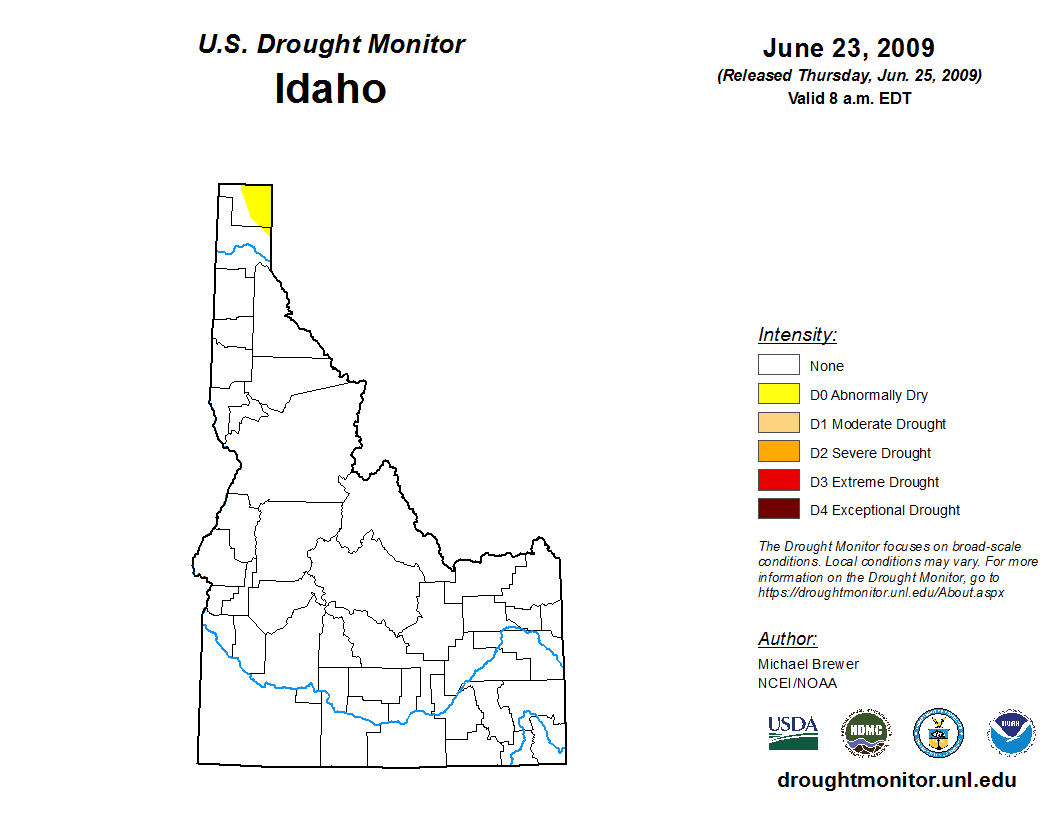 U.S. Drought Monitor
Idaho

June 23, 2009
(Released Thursday, Jun. 25, 2009)
Valid 8 a.m. EDT

Intensity:
None
D0 Abnormally Dry
D1 Moderate Drought
D2 Severe Drought
D3 Extreme Drought
D4 Exceptional Drought

The Drought Monitor focuses on broad-scale conditions. Local conditions may vary. For more information on the Drought Monitor, go to https://droughtmonitor.unl.edu/About.aspx

Author:
Michael Brewer
NCEI/NOAA

USDA
NDMC
NOAA

droughtmonitor.unl.edu